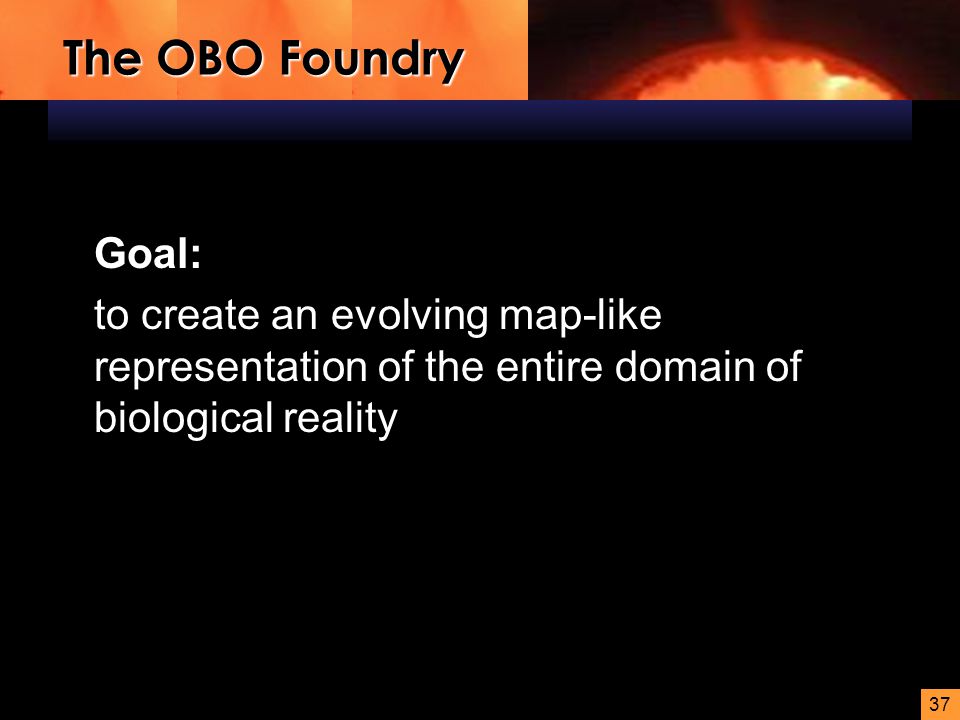 The OBO Foundry

Goal:

to create an evolving map-like representation of the entire domain of biological reality

37